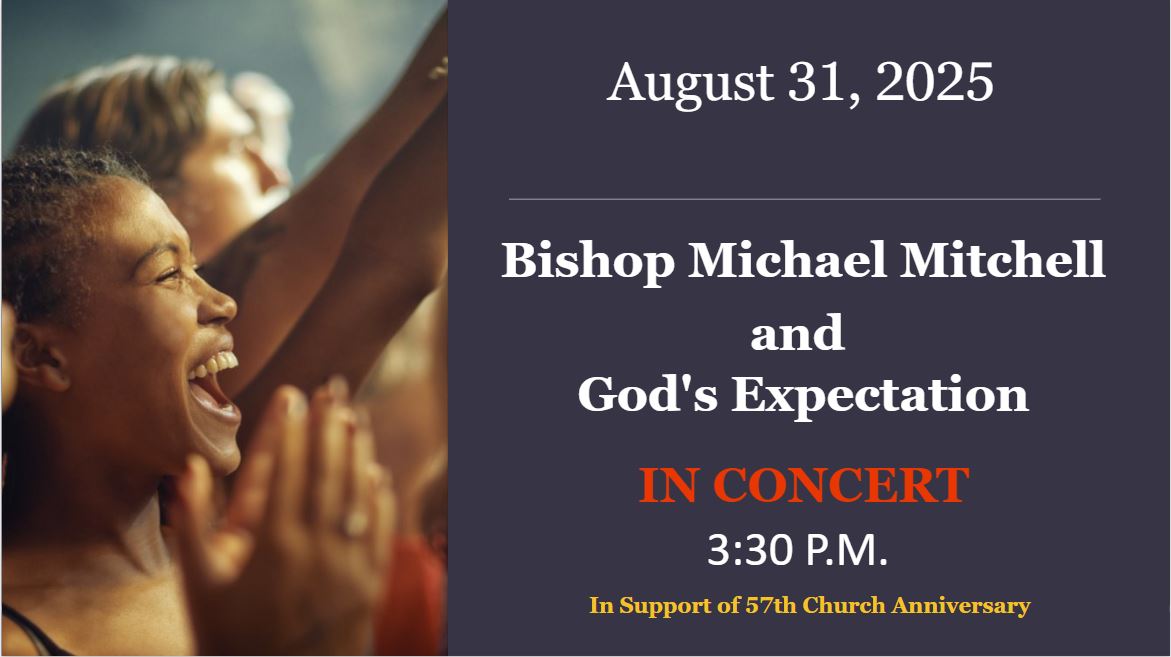 August 31, 2025

Bishop Michael Mitchell
and
God's Expectation

IN CONCERT
3:30 P.M.

In Support of 57th Church Anniversary